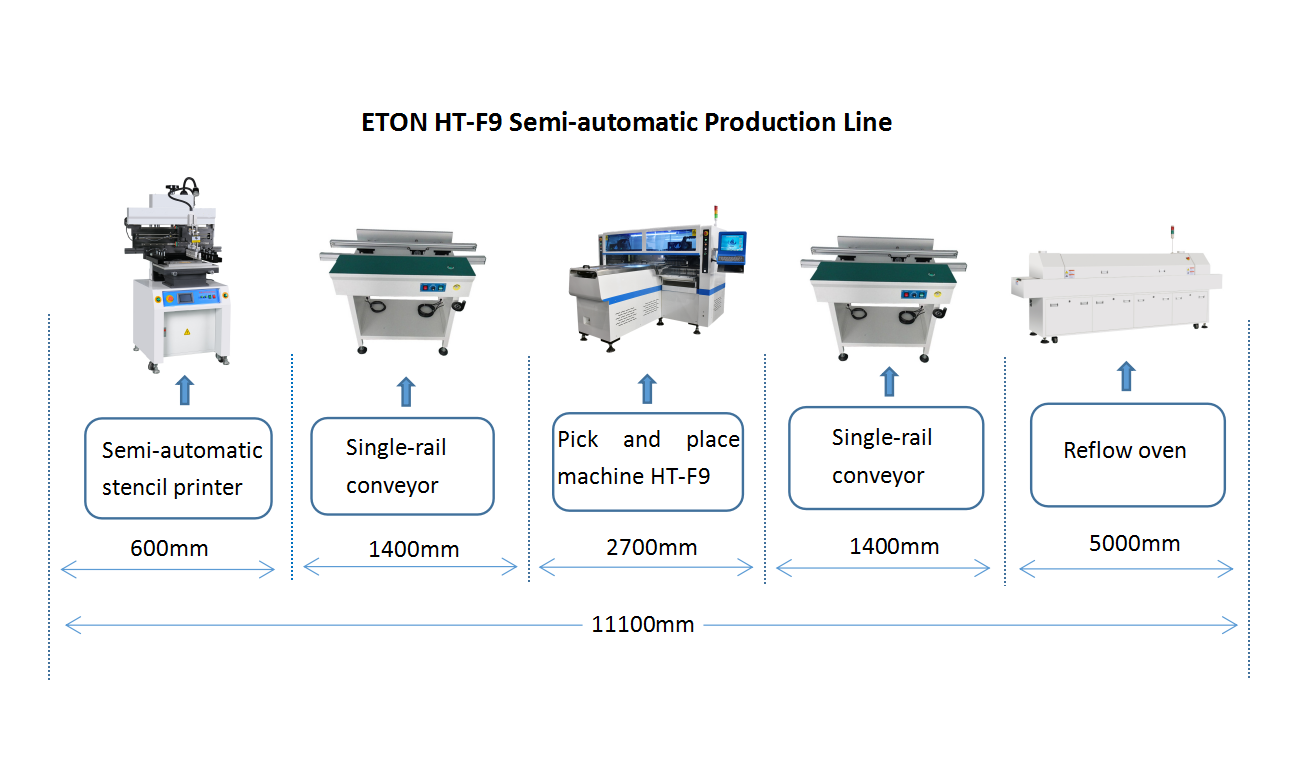 ETON HT-F9 Semi-automatic Production Line

Semi-automatic stencil printer

Single-rail conveyor

Pick and place machine HT-F9

Single-rail conveyor

Reflow oven

600mm

1400mm

2700mm

1400mm

5000mm

11100mm